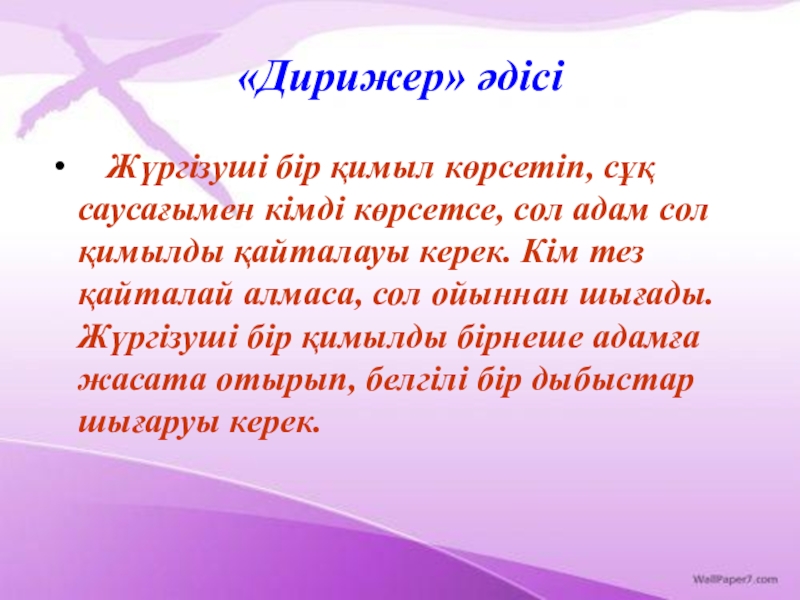 «Дирижер» әдісі

• Жүргізуші бір қимыл көрсетіп, сұқ саусағымен кімді көрсетсе, сол адам сол қимылды қайталауы керек. Кім тез қайталай алмаса, сол ойыннан шығады. Жүргізуші бір қимылды бірнеше адамға жасата отырып, белгілі бір дыбыстар шығаруы керек.

WallPaper7.com